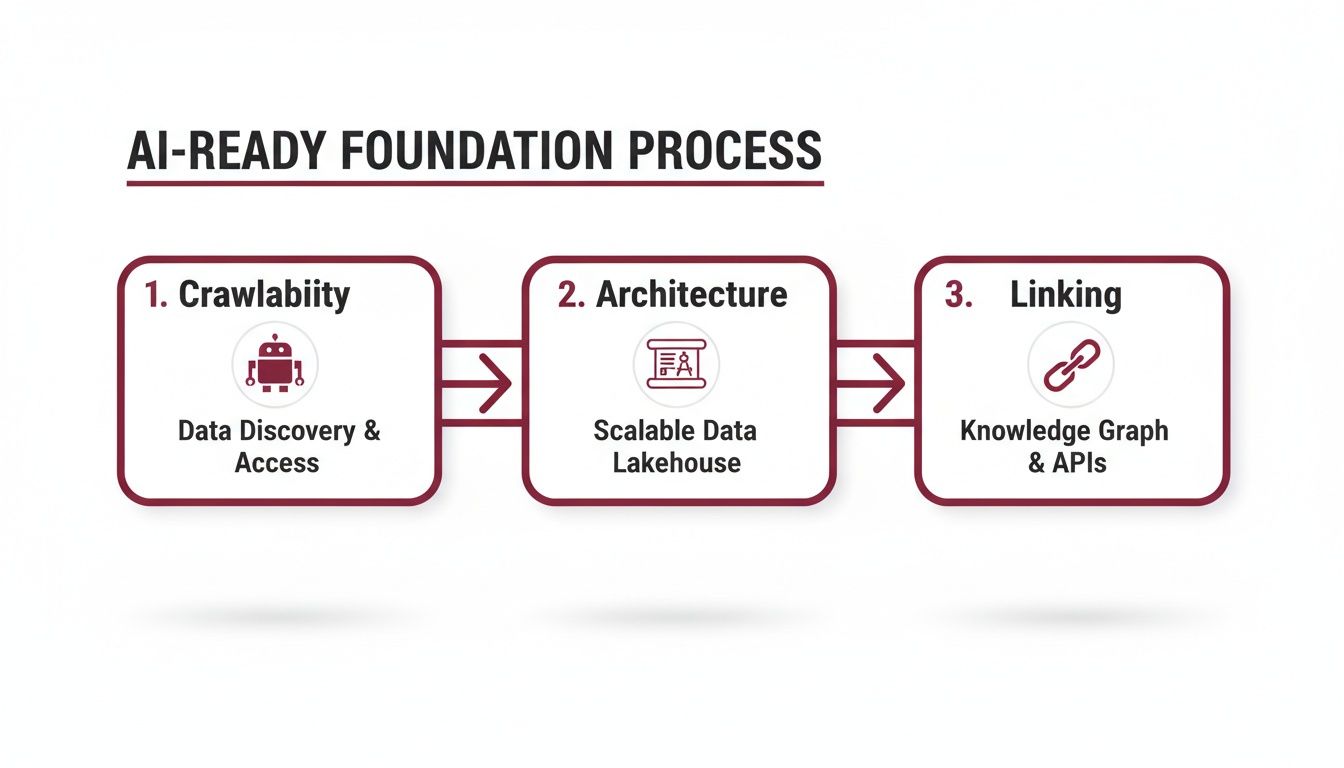 AI-READY FOUNDATION PROCESS

1. Crawlabiity

Data Discovery & Access

2. Architecture

Scalable Data Lakehouse

3. Linking

Knowledge Graph & APIs